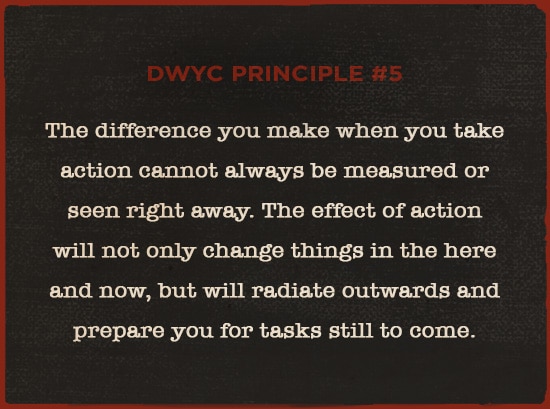 DWYC PRINCIPLE #5

The difference you make when you take action cannot always be measured or seen right away. The effect of action will not only change things in the here and now, but will radiate outwards and prepare you for tasks still to come.